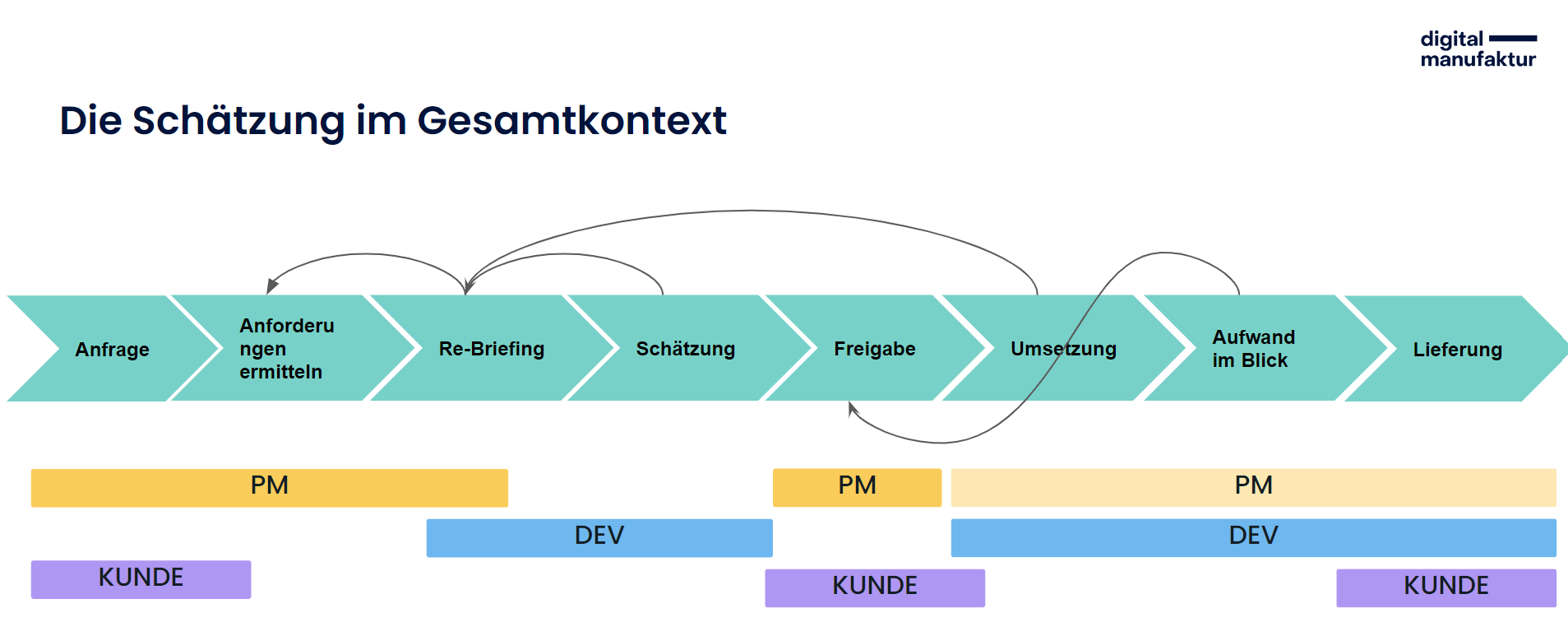 digital
manufaktur

Die Schätzung im Gesamtkontext

Anfrage

Anforderungen ermitteln

Re-Briefing

Schätzung

Freigabe

Umsetzung

Aufwand im Blick

Lieferung

PM

PM

PM

DEV

DEV

KUNDE

KUNDE

KUNDE